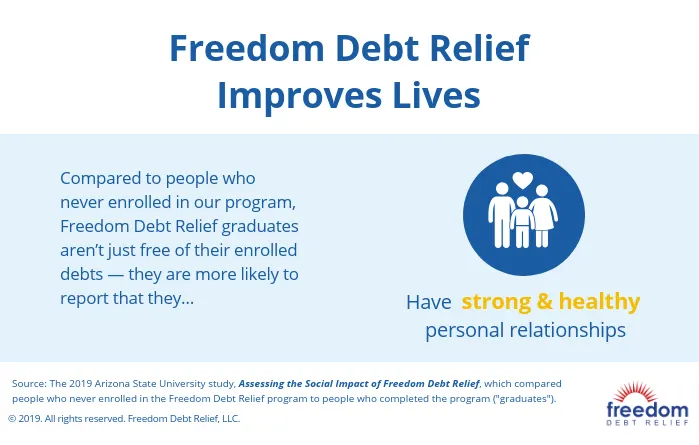 Freedom Debt Relief Improves Lives

Compared to people who never enrolled in our program, Freedom Debt Relief graduates aren't just free of their enrolled debts — they are more likely to report that they...

Have strong & healthy personal relationships

Source: The 2019 Arizona State University study, Assessing the Social Impact of Freedom Debt Relief, which compared people who never enrolled in the Freedom Debt Relief program to people who completed the program ("graduates").

© 2019. All rights reserved. Freedom Debt Relief, LLC.

freedom
DEBT RELIEF